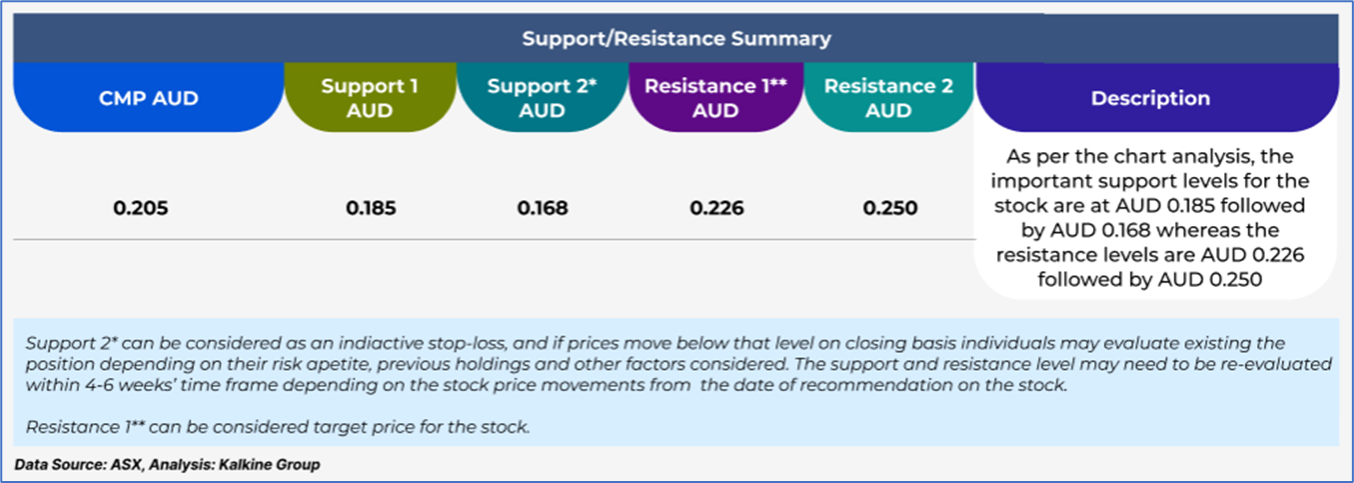 Support/Resistance Summary

| CMP AUD | Support 1 AUD | Support 2* AUD | Resistance 1** AUD | Resistance 2 AUD | Description |
|---|---|---|---|---|---|
| 0.205 | 0.185 | 0.168 | 0.226 | 0.250 | As per the chart analysis, the important support levels for the stock are at AUD 0.185 followed by AUD 0.168 whereas the resistance levels are AUD 0.226 followed by AUD 0.250 |

Support 2* can be considered as an indiactive stop-loss, and if prices move below that level on closing basis individuals may evaluate existing the position depending on their risk apetite, previous holdings and other factors considered. The support and resistance level may need to be re-evaluated within 4-6 weeks' time frame depending on the stock price movements from the date of recommendation on the stock.

Resistance 1** can be considered target price for the stock.

Data Source: ASX, Analysis: Kalkine Group